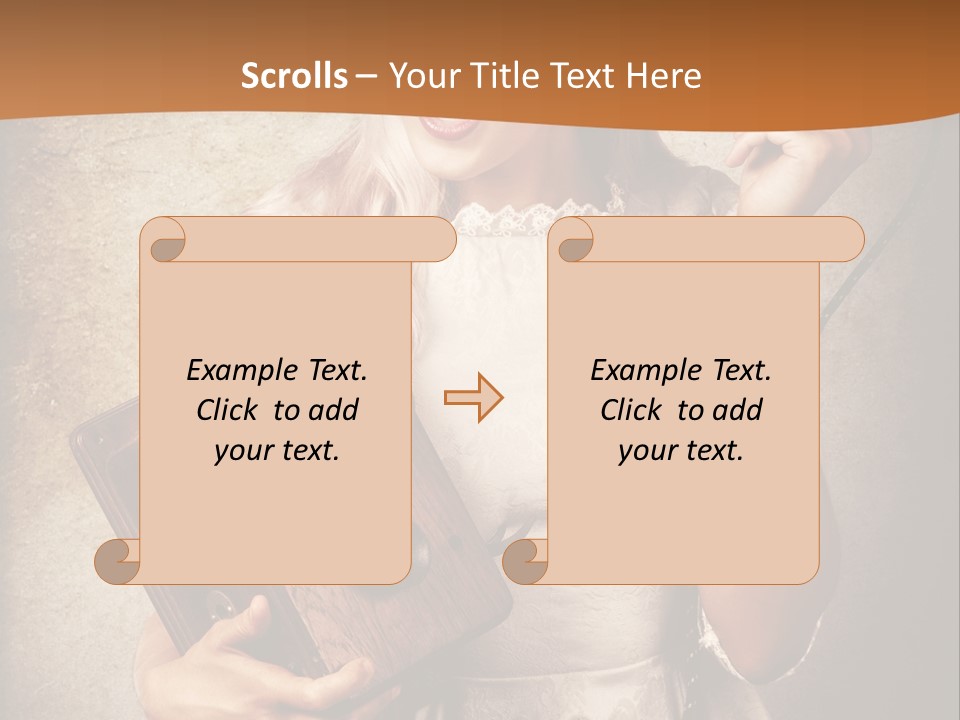 Scrolls – Your Title Text Here

Example Text. Click to add your text.

Example Text. Click to add your text.